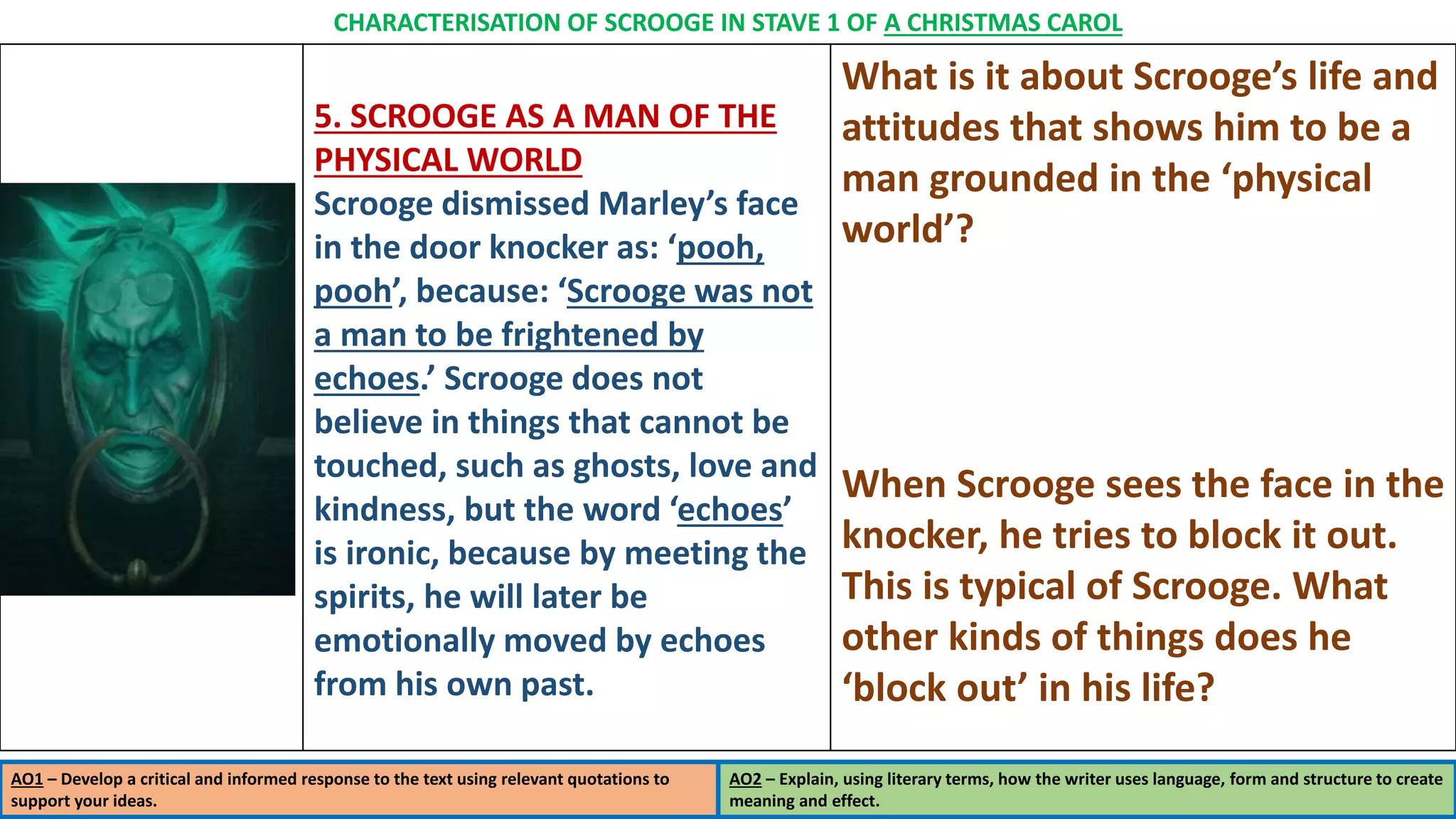 CHARACTERISATION OF SCROOGE IN STAVE 1 OF A CHRISTMAS CAROL

5. SCROOGE AS A MAN OF THE PHYSICAL WORLD

Scrooge dismissed Marley's face in the door knocker as: 'pooh, pooh', because: 'Scrooge was not a man to be frightened by echoes.' Scrooge does not believe in things that cannot be touched, such as ghosts, love and kindness, but the word 'echoes' is ironic, because by meeting the spirits, he will later be emotionally moved by echoes from his own past.

What is it about Scrooge's life and attitudes that shows him to be a man grounded in the 'physical world'?

When Scrooge sees the face in the knocker, he tries to block it out. This is typical of Scrooge. What other kinds of things does he 'block out' in his life?

AO1 – Develop a critical and informed response to the text using relevant quotations to support your ideas.

AO2 – Explain, using literary terms, how the writer uses language, form and structure to create meaning and effect.